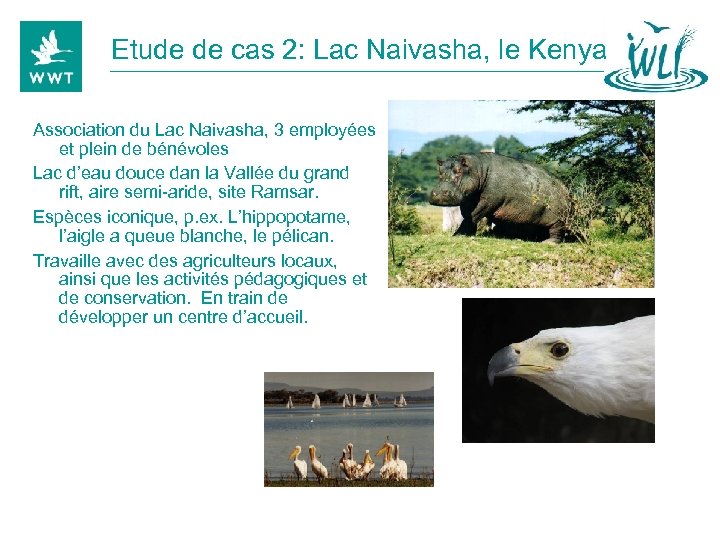 WWT

Etude de cas 2: Lac Naivasha, le Kenya

WLI

Association du Lac Naivasha, 3 employées et plein de bénévoles

Lac d'eau douce dan la Vallée du grand rift, aire semi-aride, site Ramsar.

Espèces iconique, p.ex. L'hippopotame, l'aigle a queue blanche, le pélican.

Travaille avec des agriculteurs locaux, ainsi que les activités pédagogiques et de conservation. En train de développer un centre d'accueil.